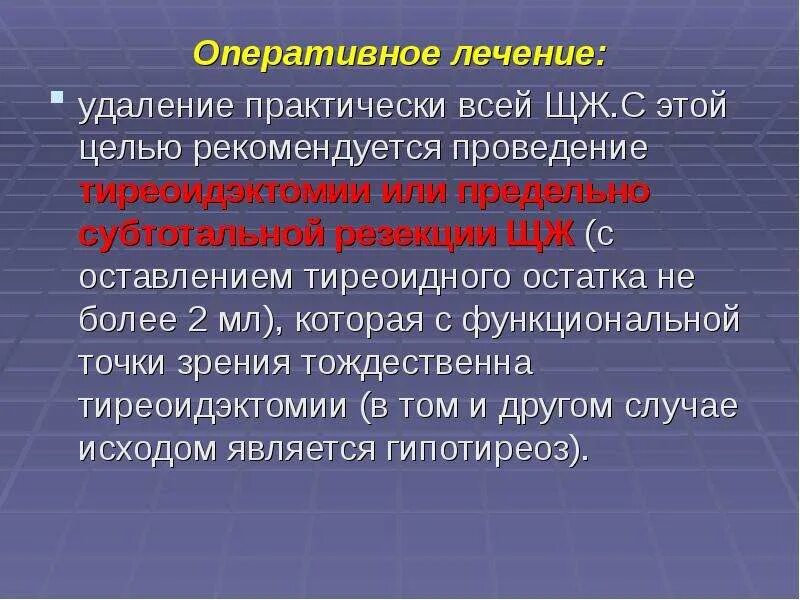 Оперативное лечение:

удаление практически всей ЩЖ.С этой целью рекомендуется проведение тиреоидэктомии или предельно субтотальной резекции ЩЖ (с оставлением тиреоидного остатка не более 2 мл), которая с функциональной точки зрения тождественна тиреоидэктомии (в том и другом случае исходом является гипотиреоз).